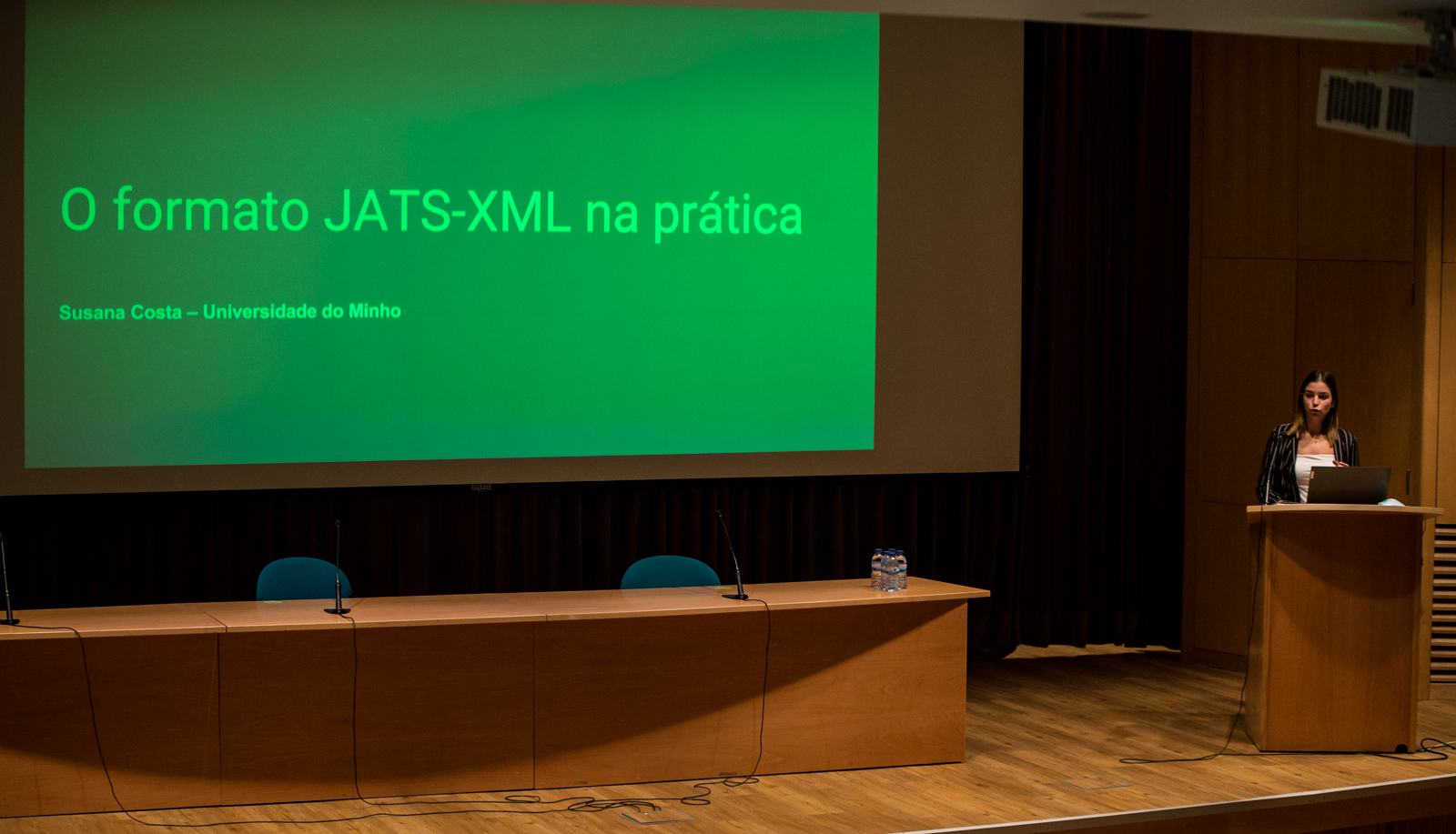 O formato JATS-XML na prática

Susana Costa – Universidade do Minho